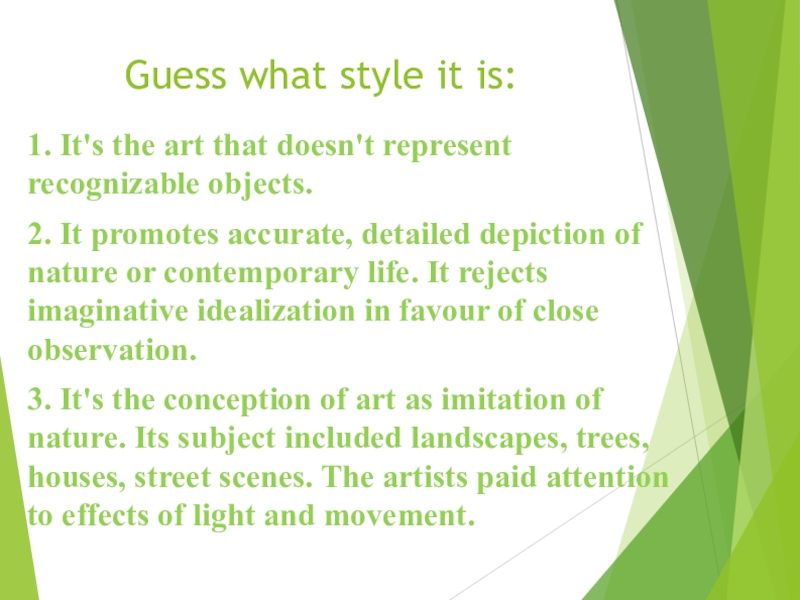 Guess what style it is:

1. It's the art that doesn't represent recognizable objects.

2. It promotes accurate, detailed depiction of nature or contemporary life. It rejects imaginative idealization in favour of close observation.

3. It's the conception of art as imitation of nature. Its subject included landscapes, trees, houses, street scenes. The artists paid attention to effects of light and movement.